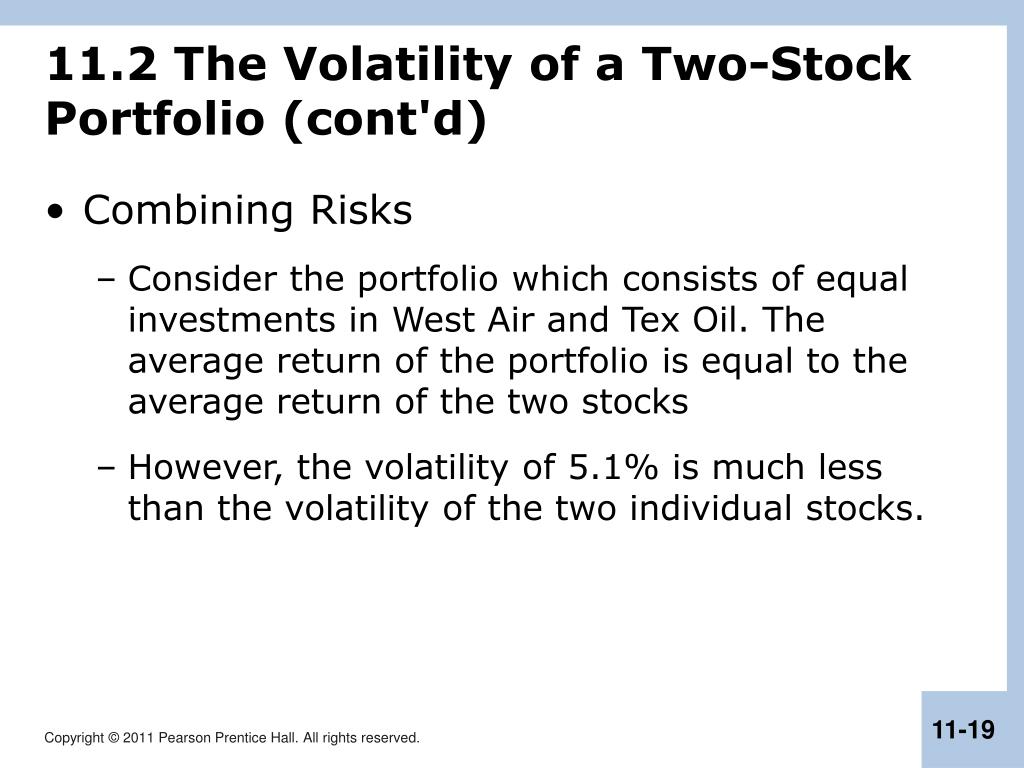 11.2 The Volatility of a Two-Stock Portfolio (cont'd)

• Combining Risks

– Consider the portfolio which consists of equal investments in West Air and Tex Oil. The average return of the portfolio is equal to the average return of the two stocks

– However, the volatility of 5.1% is much less than the volatility of the two individual stocks.

Copyright © 2011 Pearson Prentice Hall. All rights reserved.

11-19